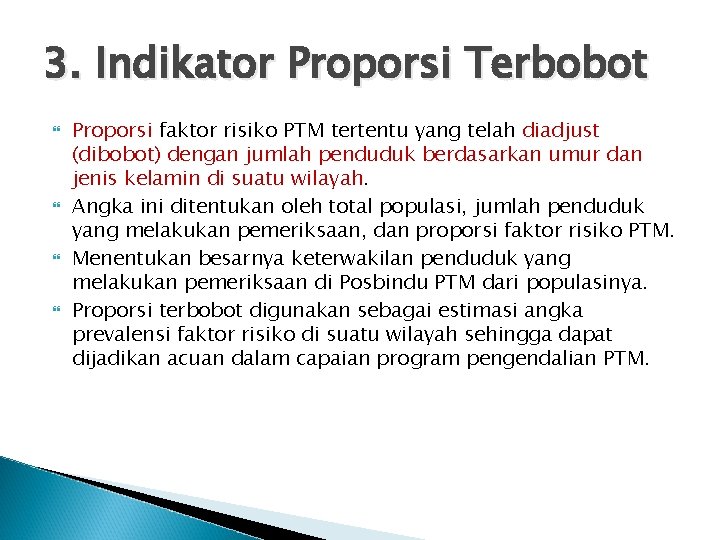 3. Indikator Proporsi Terbobot

Proporsi faktor risiko PTM tertentu yang telah diadjust (dibobot) dengan jumlah penduduk berdasarkan umur dan jenis kelamin di suatu wilayah.

Angka ini ditentukan oleh total populasi, jumlah penduduk yang melakukan pemeriksaan, dan proporsi faktor risiko PTM.

Menentukan besarnya keterwakilan penduduk yang melakukan pemeriksaan di Posbindu PTM dari populasinya.

Proporsi terbobot digunakan sebagai estimasi angka prevalensi faktor risiko di suatu wilayah sehingga dapat dijadikan acuan dalam capaian program pengendalian PTM.